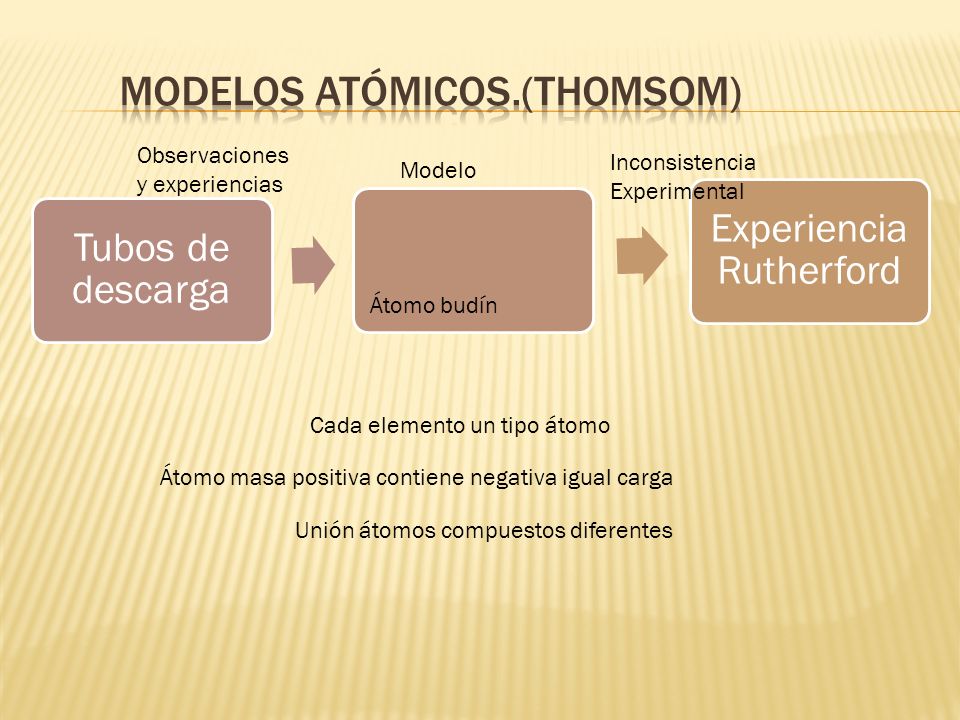 MODELOS ATÓMICOS.(THOMSOM)

Observaciones y experiencias

Tubos de descarga

Modelo

Átomo budín

Inconsistencia Experimental

Experiencia Rutherford

Cada elemento un tipo átomo

Átomo masa positiva contiene negativa igual carga

Unión átomos compuestos diferentes